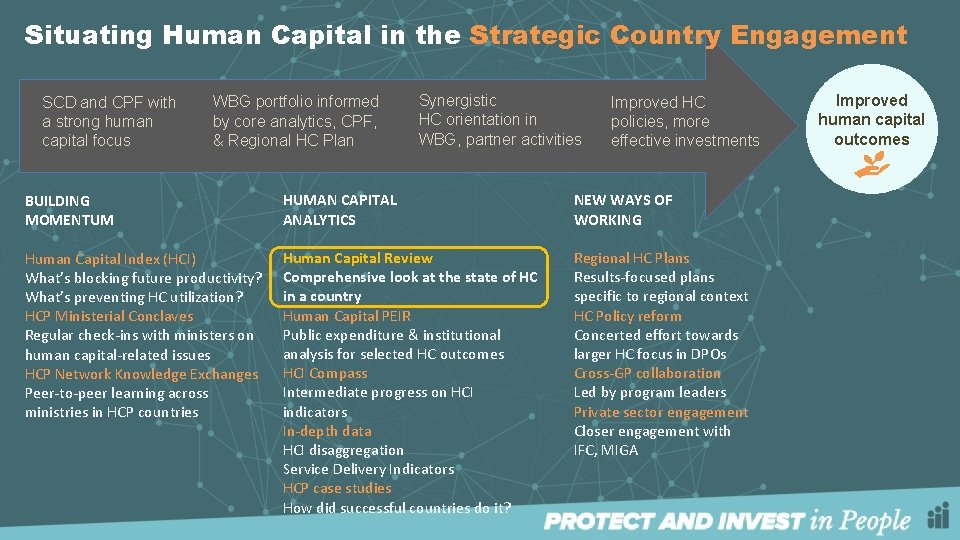 Situating Human Capital in the Strategic Country Engagement

SCD and CPF with a strong human capital focus

WBG portfolio informed by core analytics, CPF, & Regional HC Plan

Synergistic HC orientation in WBG, partner activities

Improved HC policies, more effective investments

Improved human capital outcomes

BUILDING MOMENTUM

Human Capital Index (HCI)
What's blocking future productivity?
What's preventing HC utilization?
HCP Ministerial Conclaves
Regular check-ins with ministers on human capital-related issues
HCP Network Knowledge Exchanges
Peer-to-peer learning across ministries in HCP countries

HUMAN CAPITAL ANALYTICS

Human Capital Review
Comprehensive look at the state of HC in a country
Human Capital PEIR
Public expenditure & institutional analysis for selected HC outcomes
HCI Compass
Intermediate progress on HCI indicators
In-depth data
HCI disaggregation
Service Delivery Indicators
HCP case studies
How did successful countries do it?

NEW WAYS OF WORKING

Regional HC Plans
Results-focused plans specific to regional context
HC Policy reform
Concerted effort towards larger HC focus in DPOs
Cross-GP collaboration
Led by program leaders
Private sector engagement
Closer engagement with IFC, MIGA

PROTECT AND INVEST in People